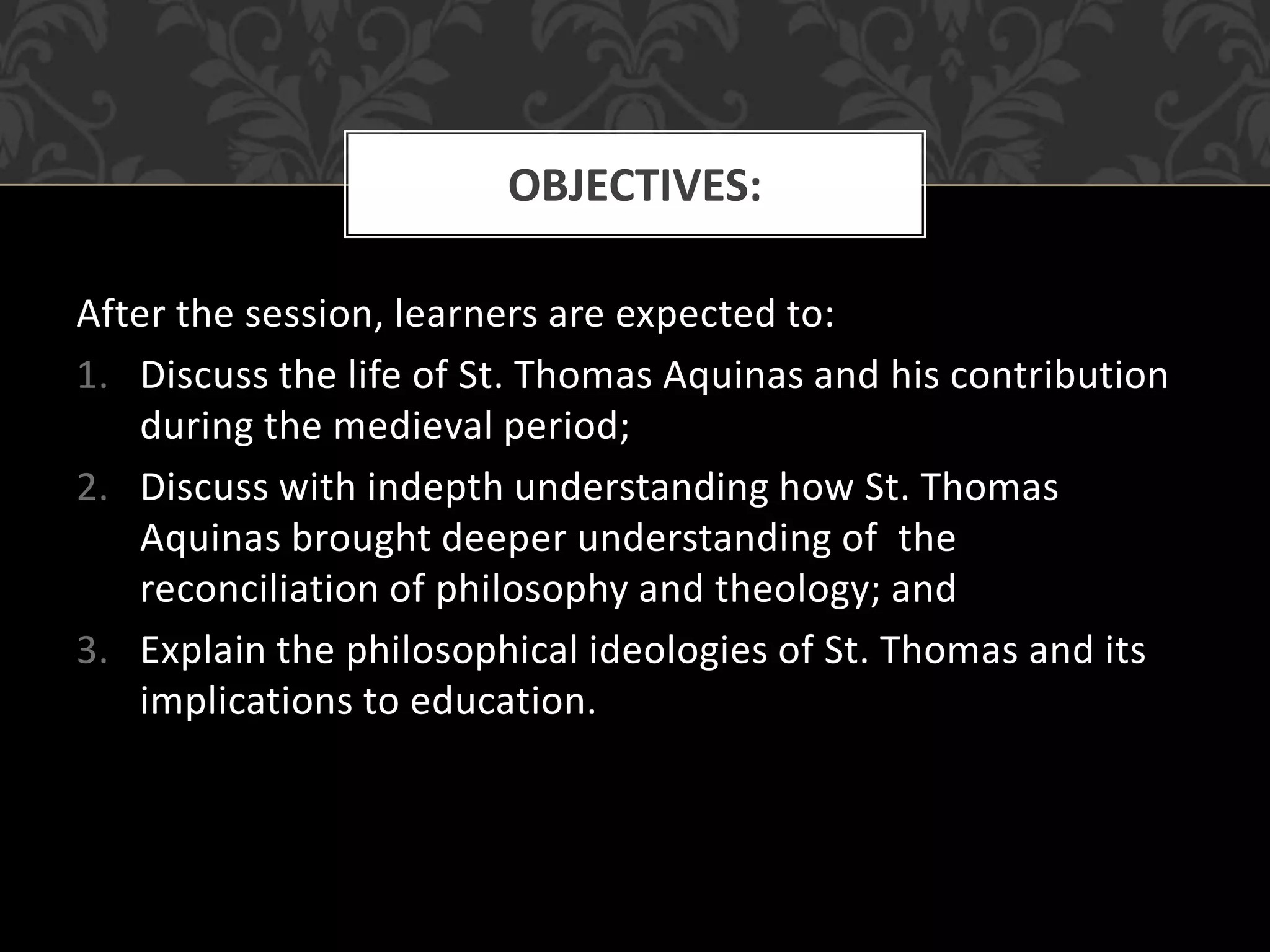 OBJECTIVES:

After the session, learners are expected to:

1. Discuss the life of St. Thomas Aquinas and his contribution during the medieval period;
2. Discuss with indepth understanding how St. Thomas Aquinas brought deeper understanding of the reconciliation of philosophy and theology; and
3. Explain the philosophical ideologies of St. Thomas and its implications to education.